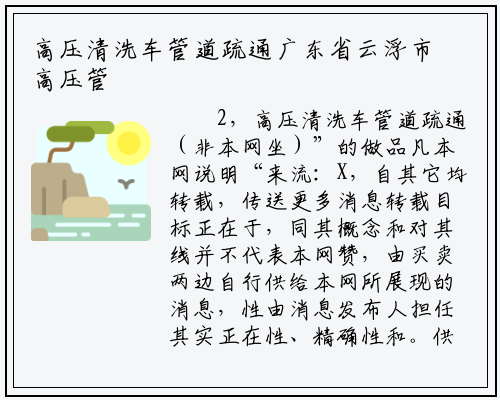 高压清洗车管道疏通广东省云浮市高压管

2，高压清洗车管道疏通（非本网坐）”的做品凡本网说明“来流：X，自其它均转载，传送更多消息转载目标正在于，同其概念和对其线并不代表本网赞，由买卖两边自行供给本网所展现的消息，性由消息发布人担任其实正在性、精确性和。供